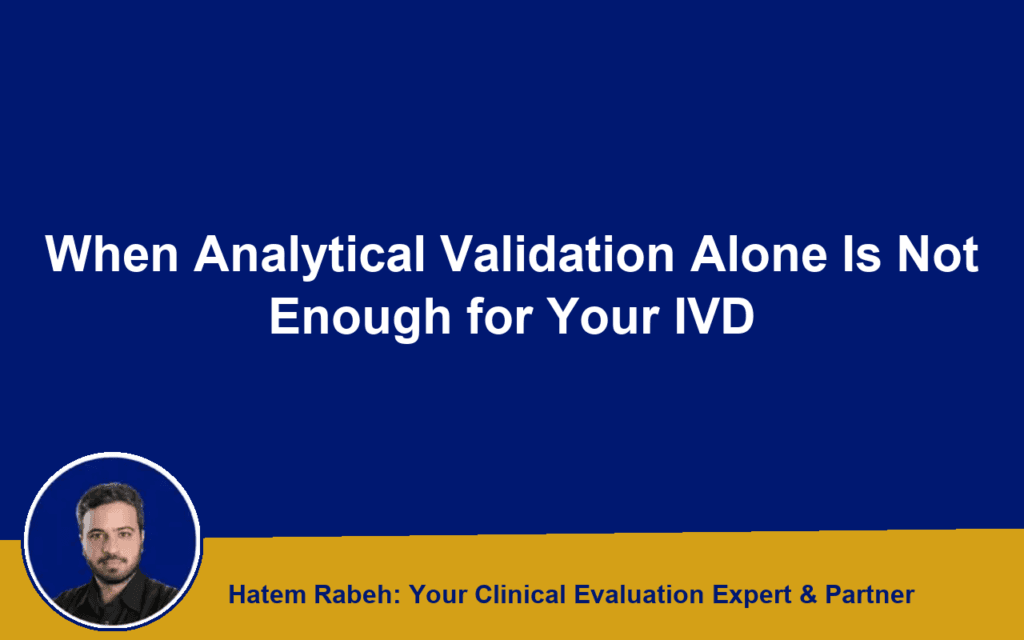 When Analytical Validation Alone Is Not Enough for Your IVD

Hatem Rabeh: Your Clinical Evaluation Expert & Partner